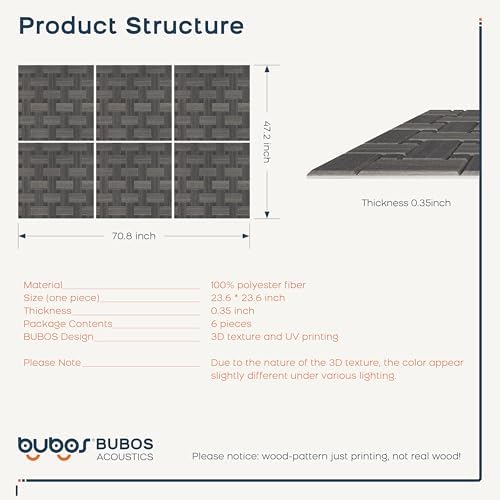 Product Structure

47.2 inch

70.8 inch

Thickness 0.35inch

| | |
|---|---|
| Material | 100% polyester fiber |
| Size (one piece) | 23.6 * 23.6 inch |
| Thickness | 0.35 inch |
| Package Contents | 6 pieces |
| BUBOS Design | 3D texture and UV printing |
| Please Note | Due to the nature of the 3D texture, the color appear slightly different under various lighting. |

bubos BUBOS ACOUSTICS

Please notice: wood-pattern just printing, not real wood!